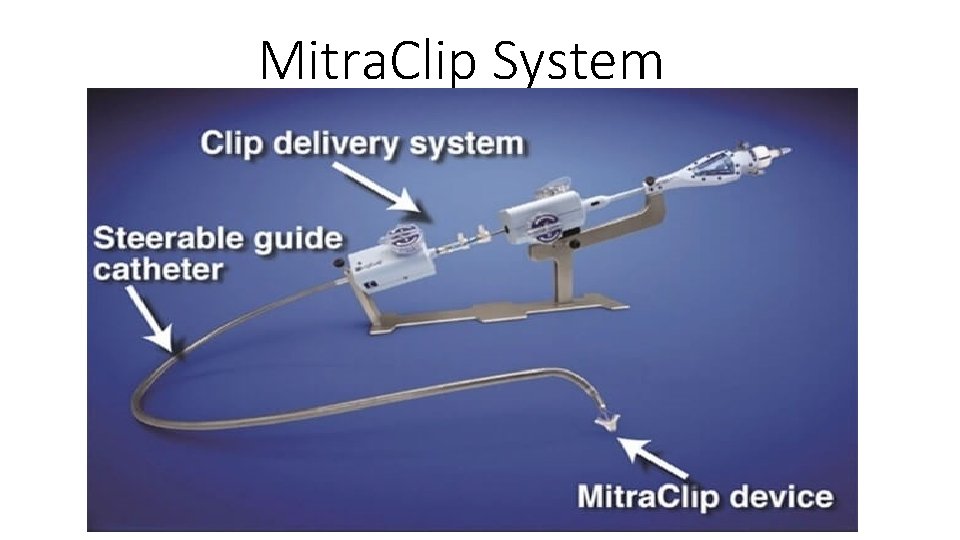 MitraClip System

Clip delivery system

Steerable guide catheter

MitraClip device